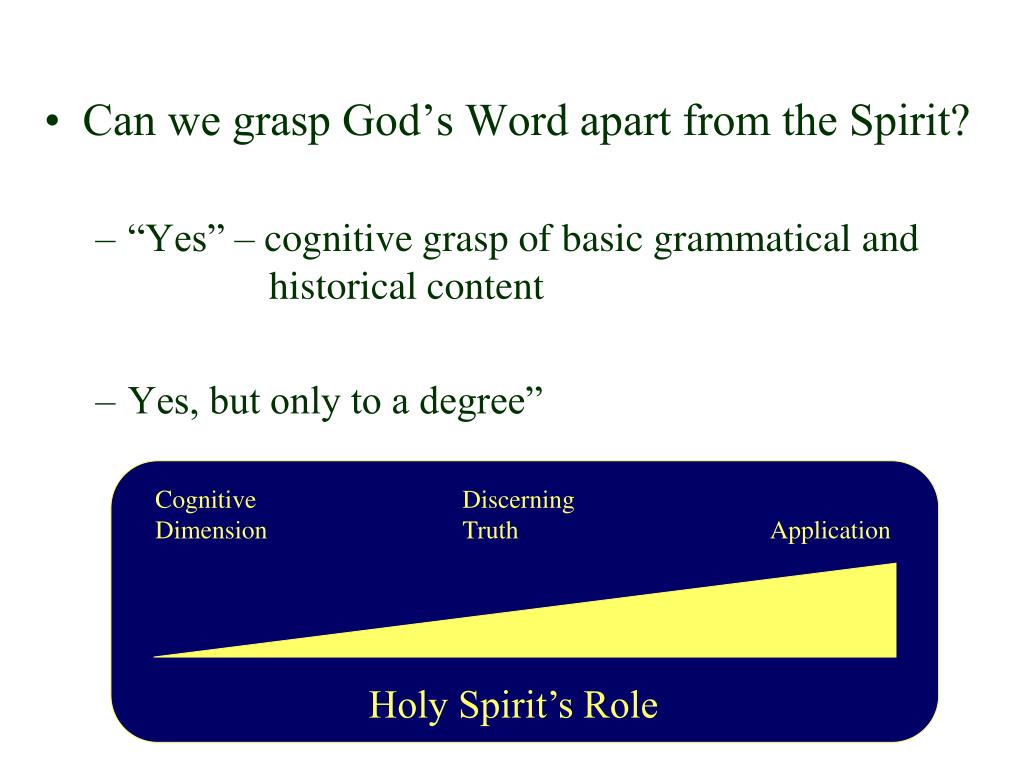 • Can we grasp God’s Word apart from the Spirit?

– “Yes” – cognitive grasp of basic grammatical and historical content

– Yes, but only to a degree”

Cognitive Dimension

Discerning Truth

Application

Holy Spirit’s Role